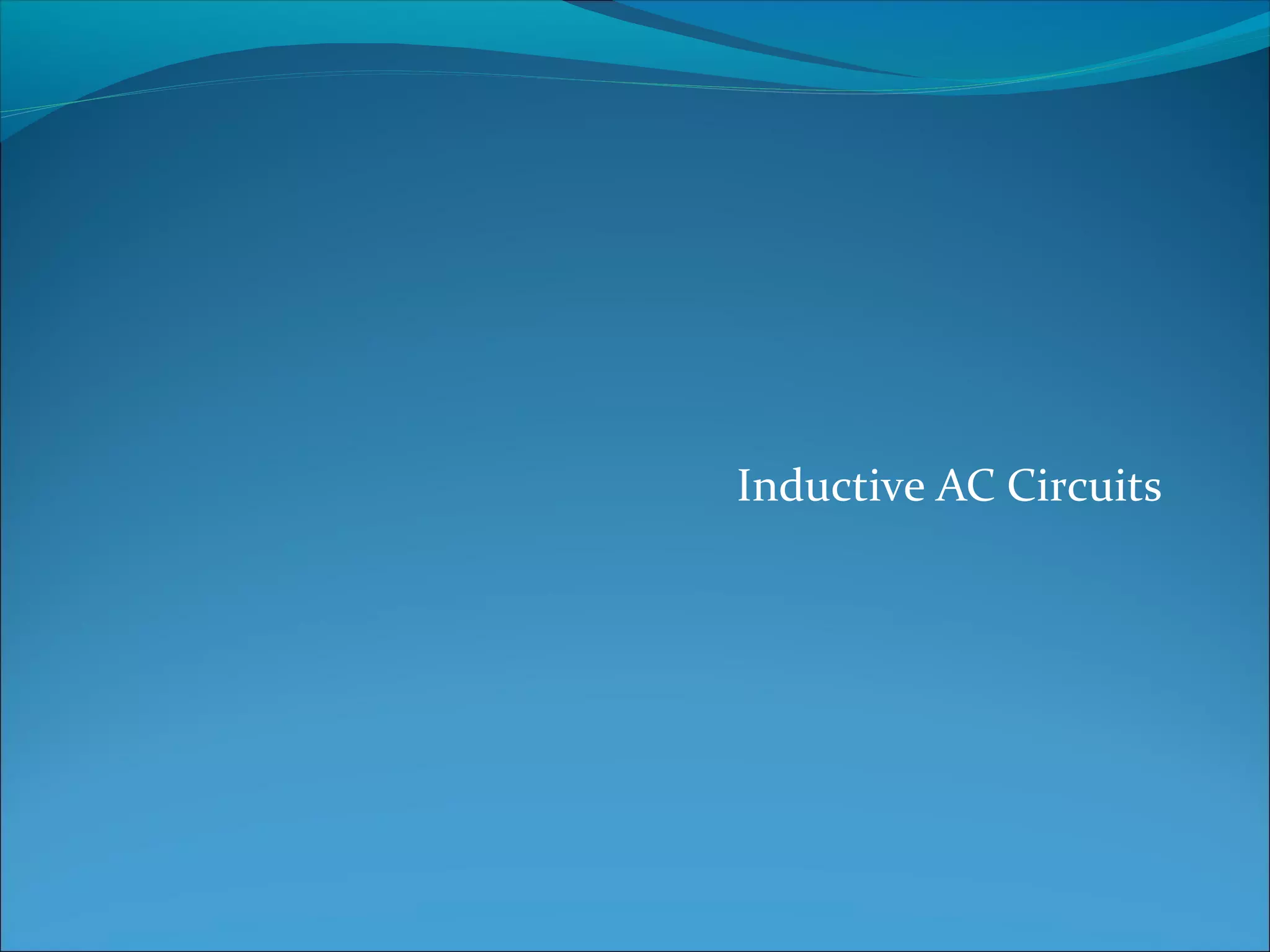 Inductive AC Circuits